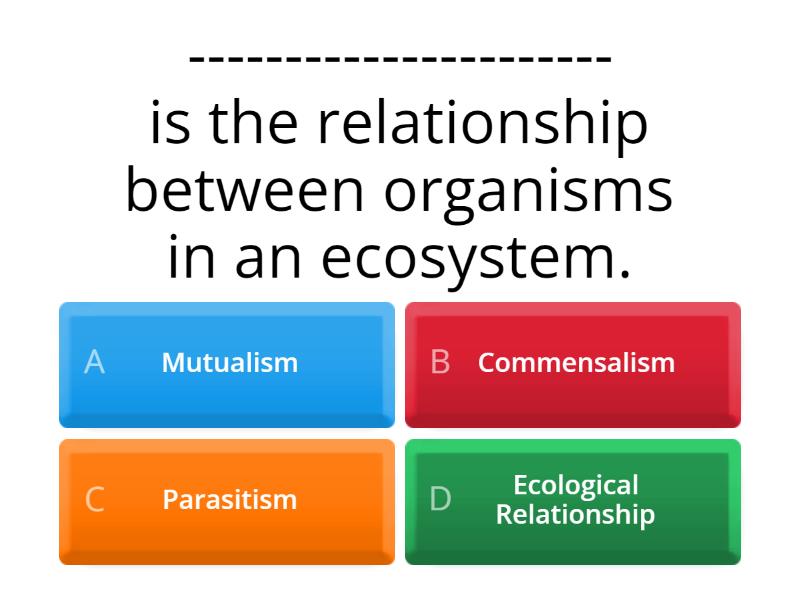 ---------------------- is the relationship between organisms in an ecosystem.

A Mutualism

B Commensalism

C Parasitism

D Ecological Relationship